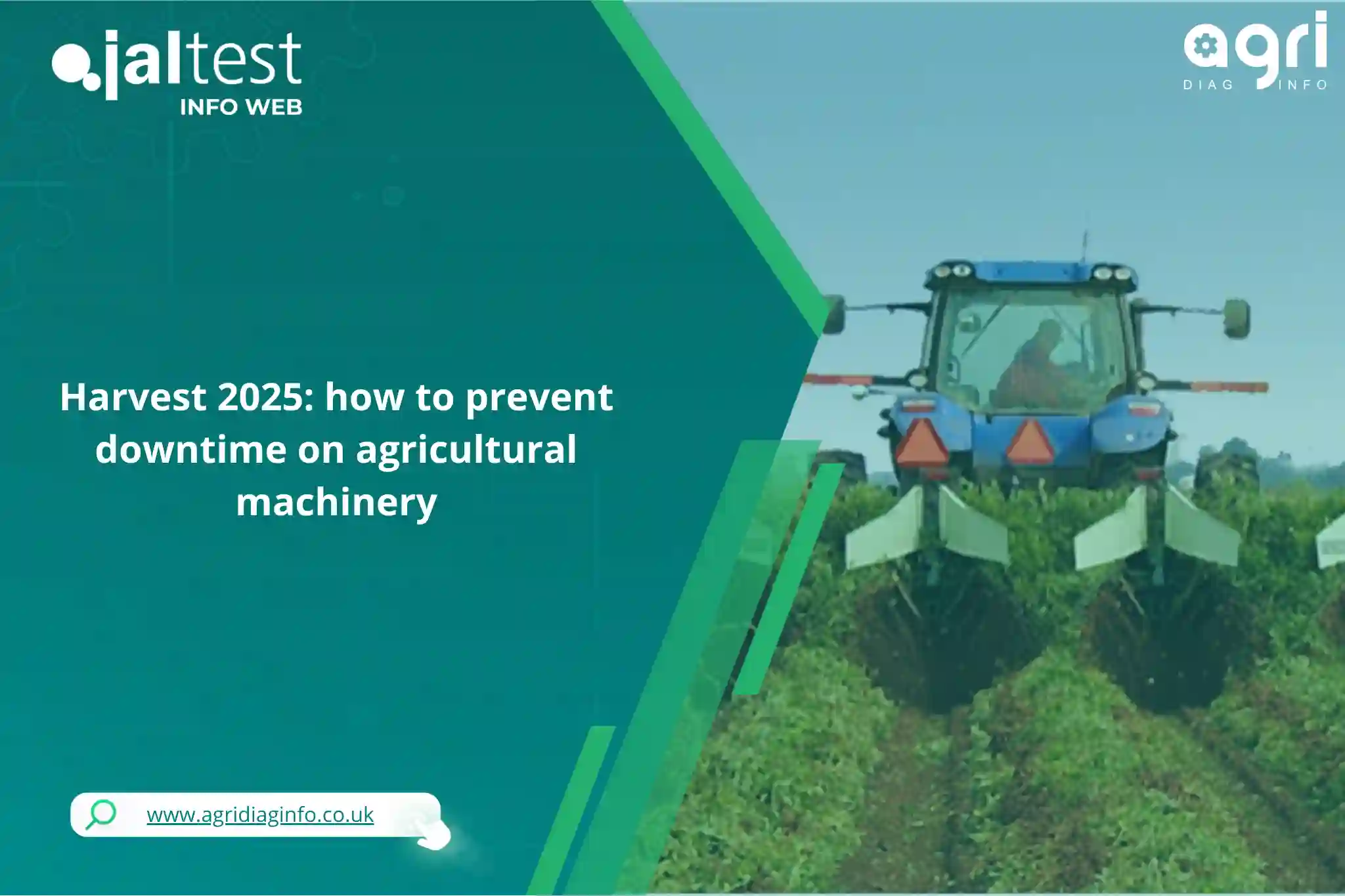 jaltest
INFO WEB

agri
DIAG INFO

Harvest 2025: how to prevent downtime on agricultural machinery

www.agridiaginfo.co.uk